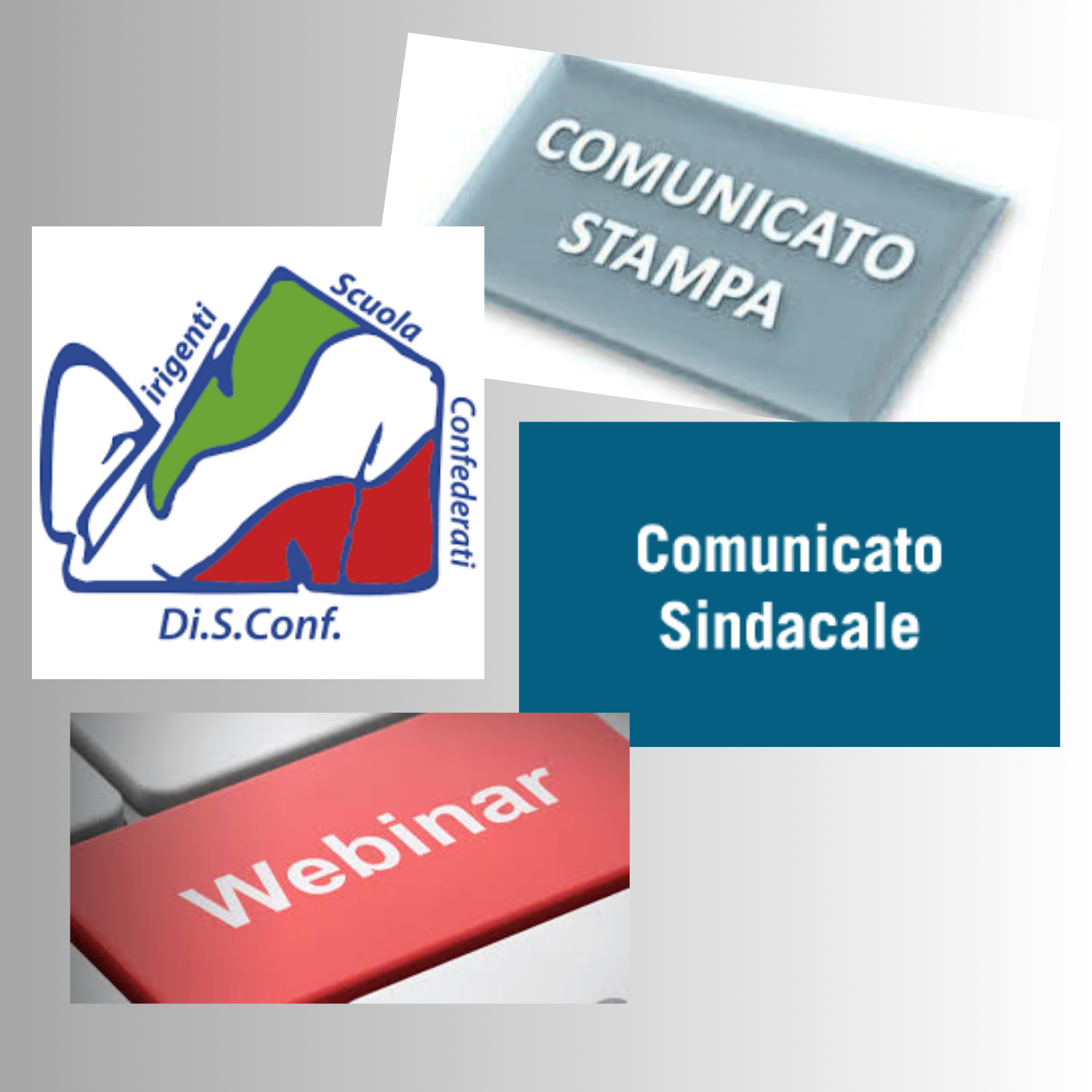 COMUNICATO STAMPA

irigenti Scuola Confederati

Di.S.Conf.

Comunicato Sindacale

Webinar